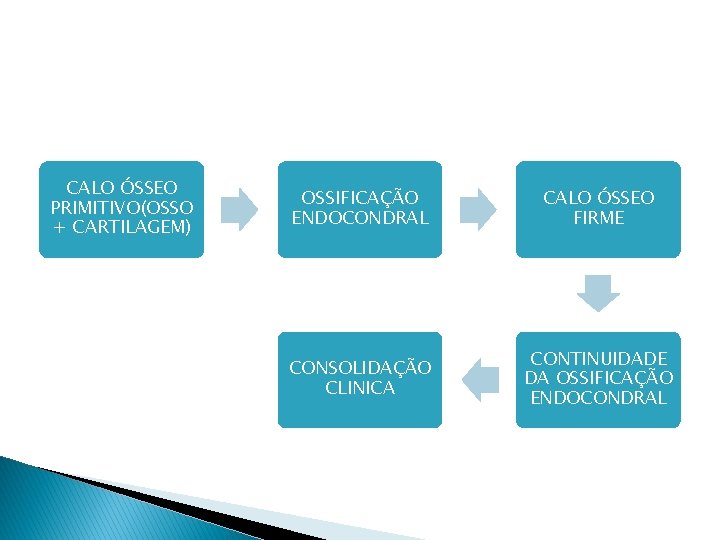 CALO ÓSSEO PRIMITIVO(OSSO + CARTILAGEM)

OSSIFICAÇÃO ENDOCONDRAL

CALO ÓSSEO FIRME

CONTINUIDADE DA OSSIFICAÇÃO ENDOCONDRAL

CONSOLIDAÇÃO CLINICA